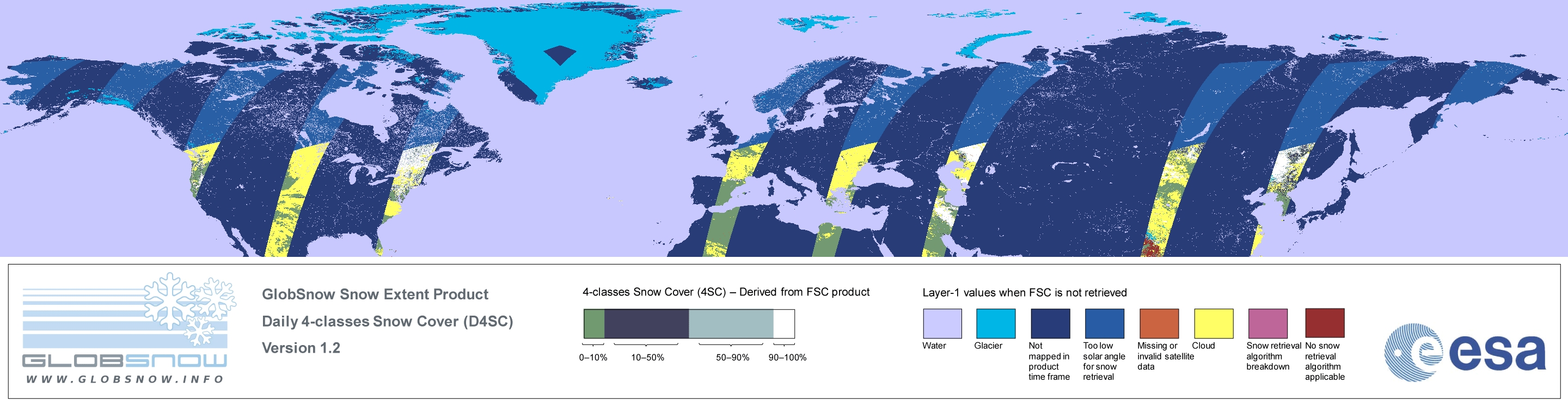 GLOBSNOW
WWW.GLOBSNOW.INFO

GlobSnow Snow Extent Product
Daily 4-classes Snow Cover (D4SC)
Version 1.2

4-classes Snow Cover (4SC) – Derived from FSC product

0–10% 10–50% 50–90% 90–100%

Layer-1 values when FSC is not retrieved

Water
Glacier
Not mapped in product time frame
Too low solar angle for snow retrieval
Missing or invalid satellite data
Cloud
Snow retrieval algorithm breakdown
No snow retrieval algorithm applicable

esa